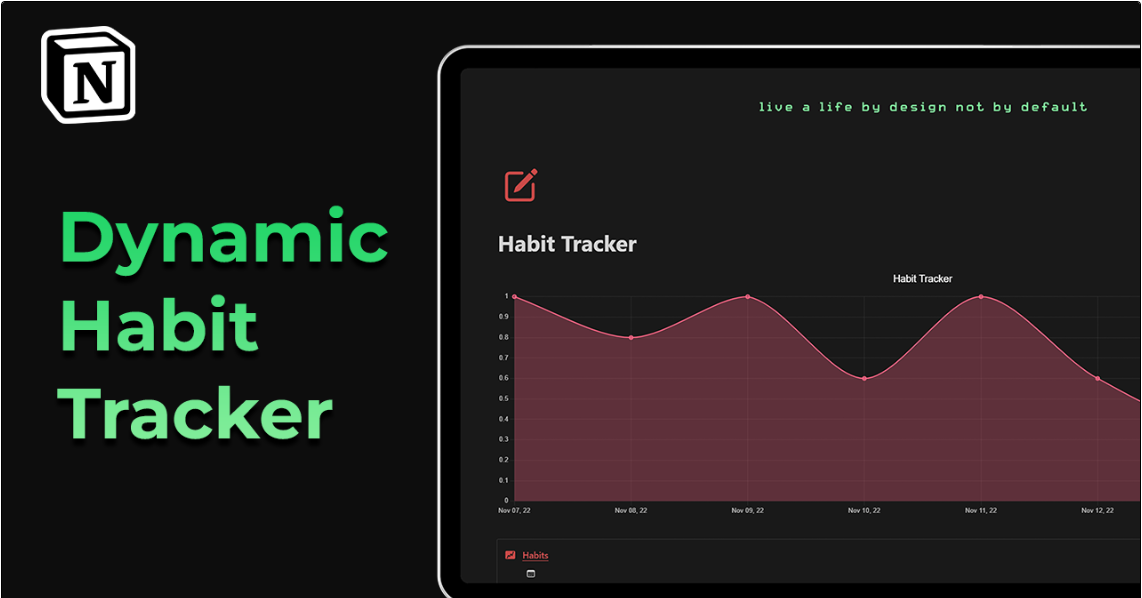 N

Dynamic Habit Tracker

live a life by design not by default

Habit Tracker

Habit Tracker

1
0.9
0.8
0.7
0.6
0.5
0.4
0.3
0.2
0.1
0

Nov 07, 22
Nov 08, 22
Nov 09, 22
Nov 10, 22
Nov 11, 22
Nov 12, 22

Habits